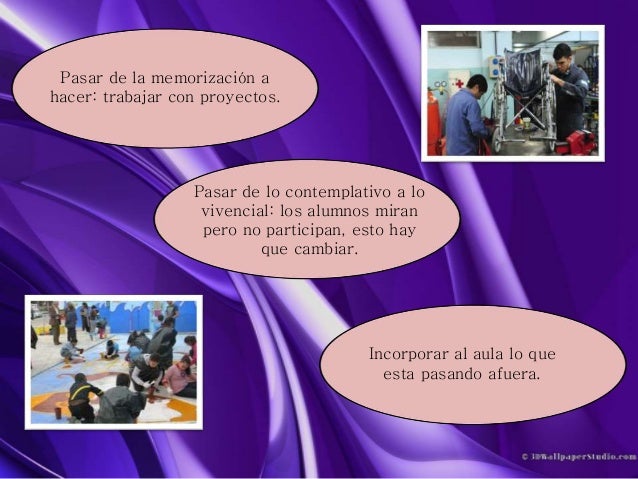 Pasar de la memorización a hacer: trabajar con proyectos.

Pasar de lo contemplativo a lo vivencial: los alumnos miran pero no participan, esto hay que cambiar.

Incorporar al aula lo que esta pasando afuera.

© 3DWallpaperStudio.com